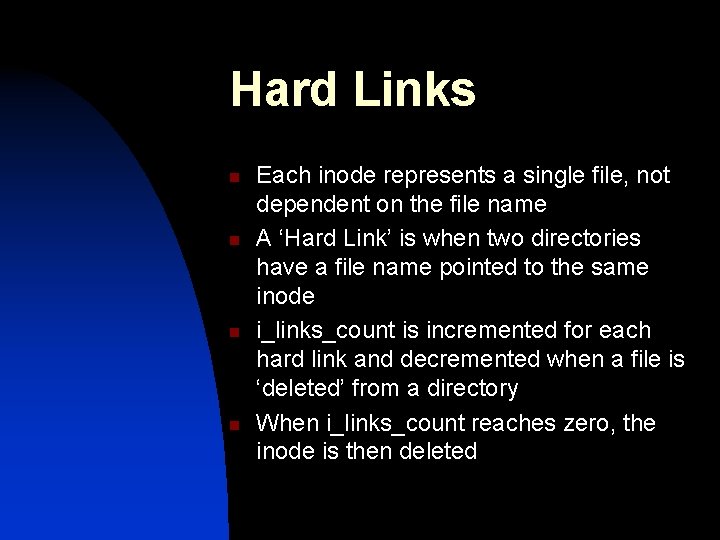 Hard Links

- Each inode represents a single file, not dependent on the file name
- A ‘Hard Link’ is when two directories have a file name pointed to the same inode
- i_links_count is incremented for each hard link and decremented when a file is ‘deleted’ from a directory
- When i_links_count reaches zero, the inode is then deleted